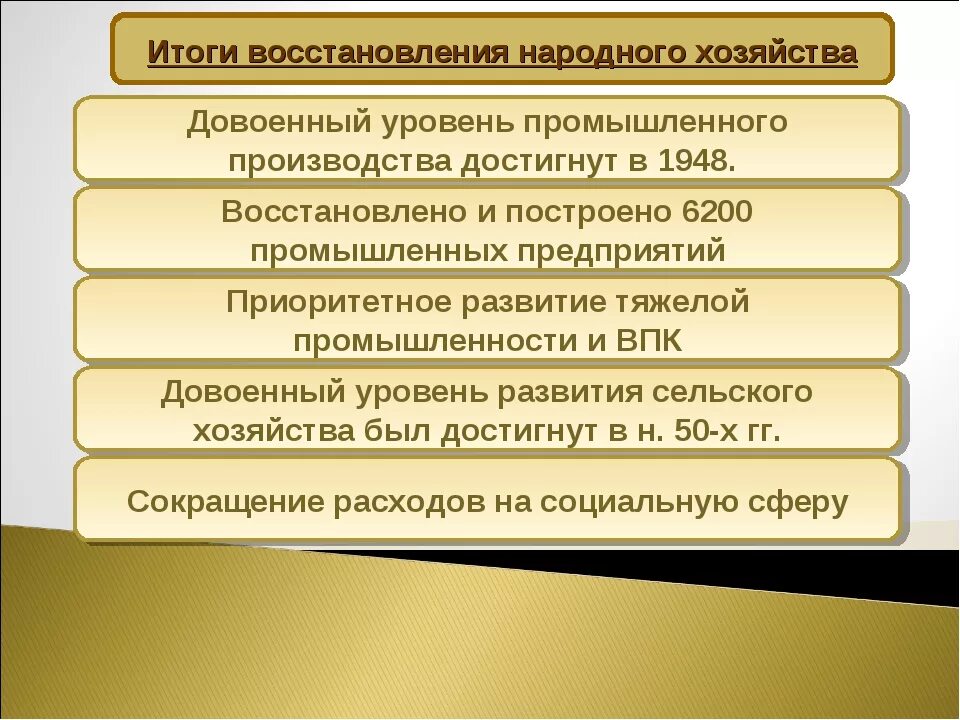 Итоги восстановления народного хозяйства

Довоенный уровень промышленного производства достигнут в 1948.

Восстановлено и построено 6200 промышленных предприятий

Приоритетное развитие тяжелой промышленности и ВПК

Довоенный уровень развития сельского хозяйства был достигнут в н. 50-х гг.

Сокращение расходов на социальную сферу